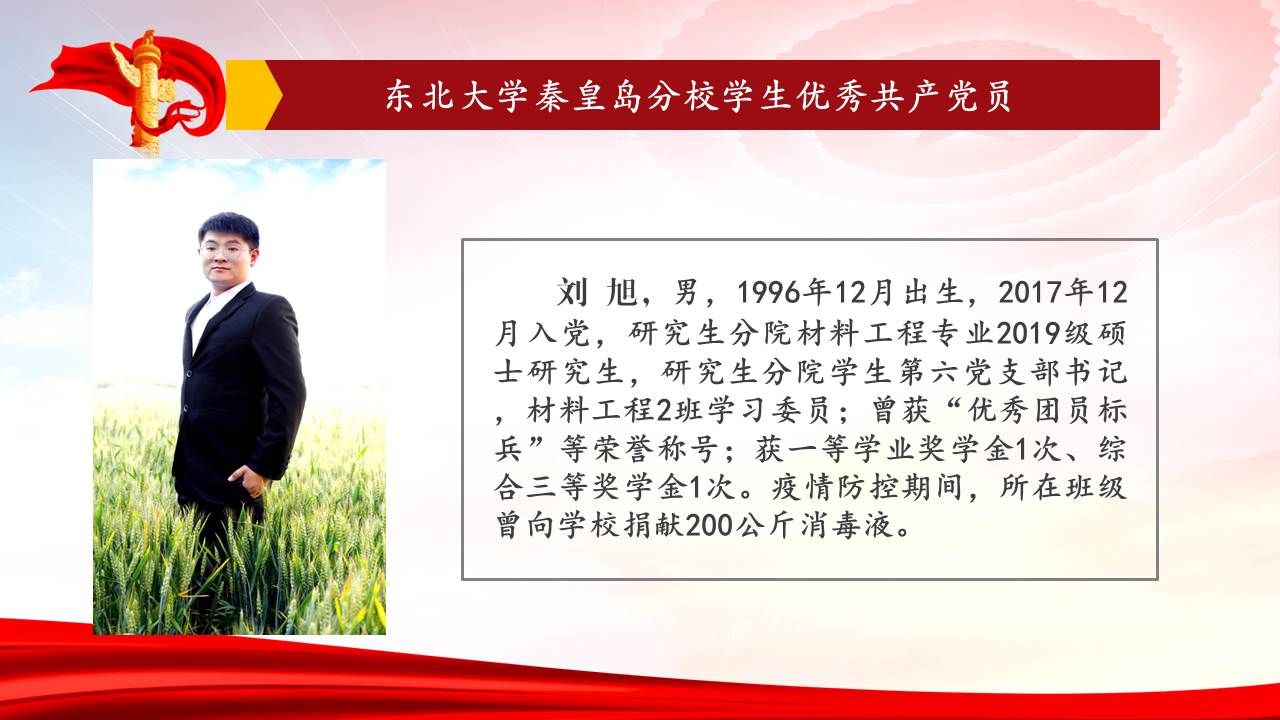 东北大学秦皇岛分校学生优秀共产党员

刘旭，男，1996年12月出生，2017年12月入党，研究生分院材料工程专业2019级硕士研究生，研究生分院学生第六党支部书记，材料工程2班学习委员；曾获“优秀团员标兵”等荣誉称号；获一等学业奖学金1次、综合三等奖学金1次。疫情防控期间，所在班级曾向学校捐献200公斤消毒液。